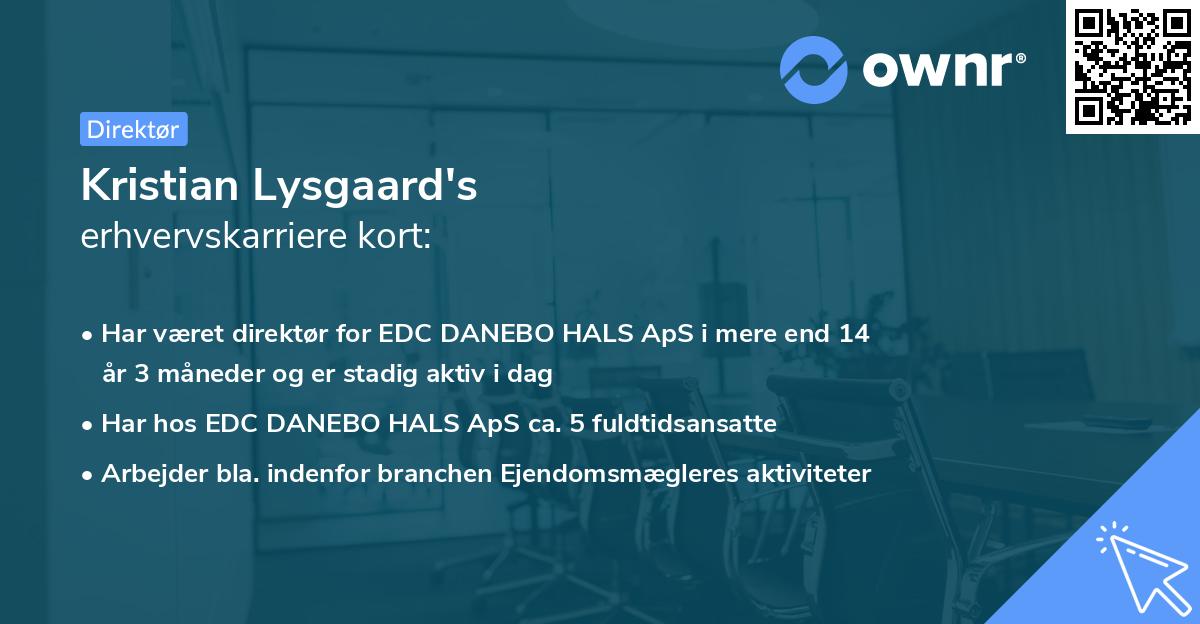 ownr®

Direktør

Kristian Lysgaard's
erhvervskarriere kort:

• Har været direktør for EDC DANEBO HALS ApS i mere end 14 år 3 måneder og er stadig aktiv i dag

• Har hos EDC DANEBO HALS ApS ca. 5 fuldtidsansatte

• Arbejder bla. indenfor branchen Ejendomsmægleres aktiviteter